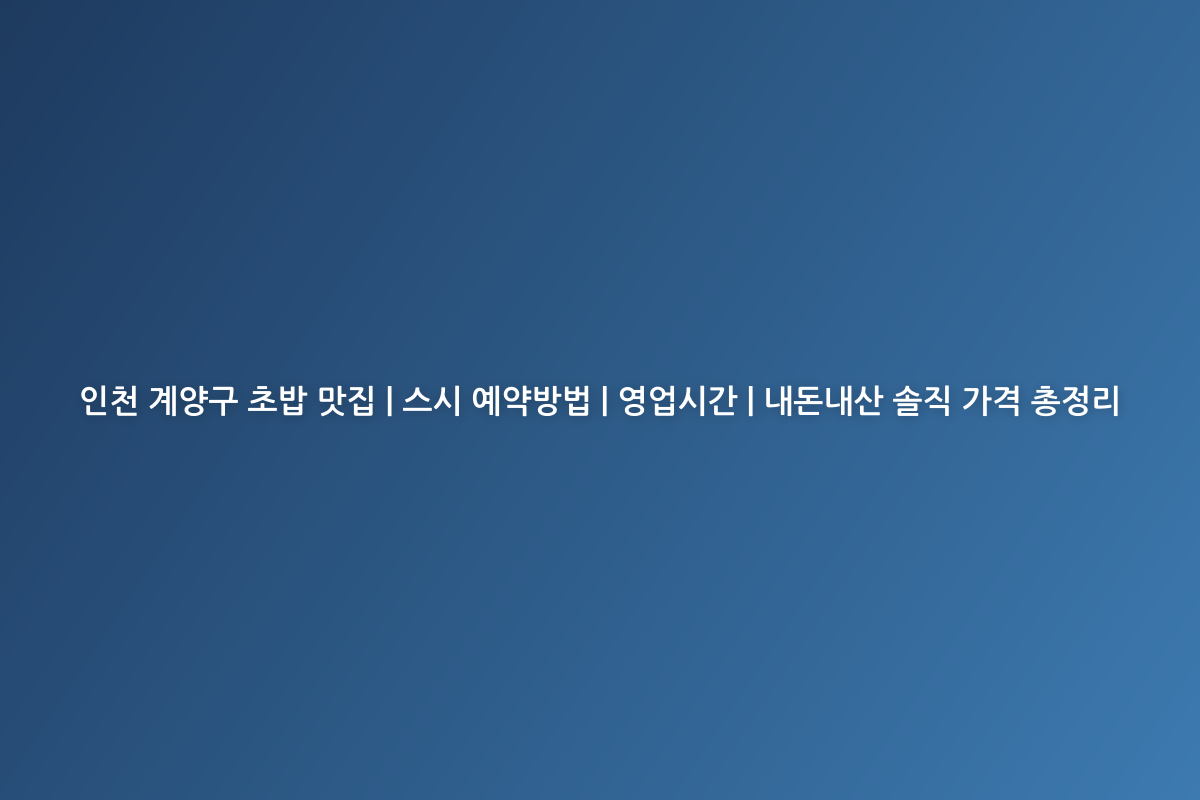 인천 계양구 초밥 맛집 | 스시 예약방법 | 영업시간 | 내돈내산 솔직 가격 총정리